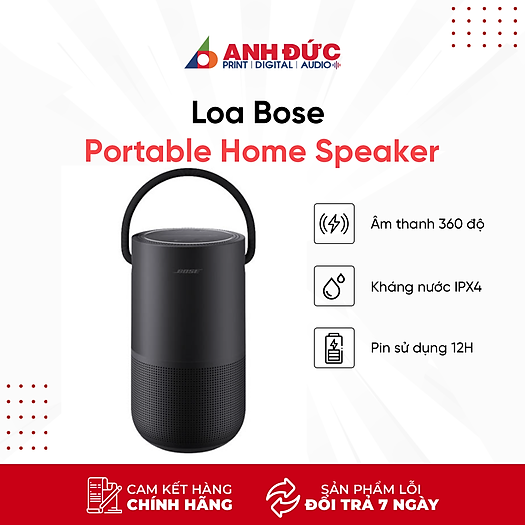 ANH ĐỨC
PRINT | DIGITAL | AUDIO

Loa Bose
Portable Home Speaker

BOSE

Âm thanh 360 độ

Kháng nước IPX4

Pin sử dụng 12H

CAM KẾT HÀNG
CHÍNH HÃNG

SẢN PHẨM LỖI
ĐỔI TRẢ 7 NGÀY